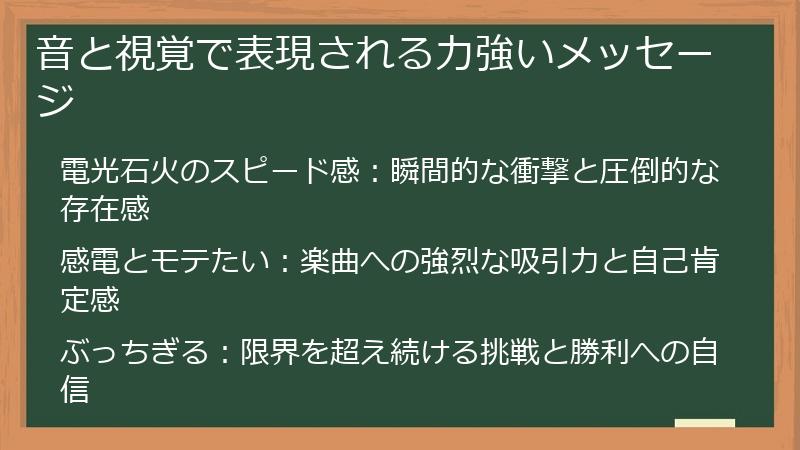 音と視覚で表現される力強いメッセージ

電光石火のスピード感：瞬間的な衝撃と圧倒的な存在感

感電とモテたい：楽曲への強烈な吸引力と自己肯定感

ぶっちぎる：限界を超え続ける挑戦と勝利への自信